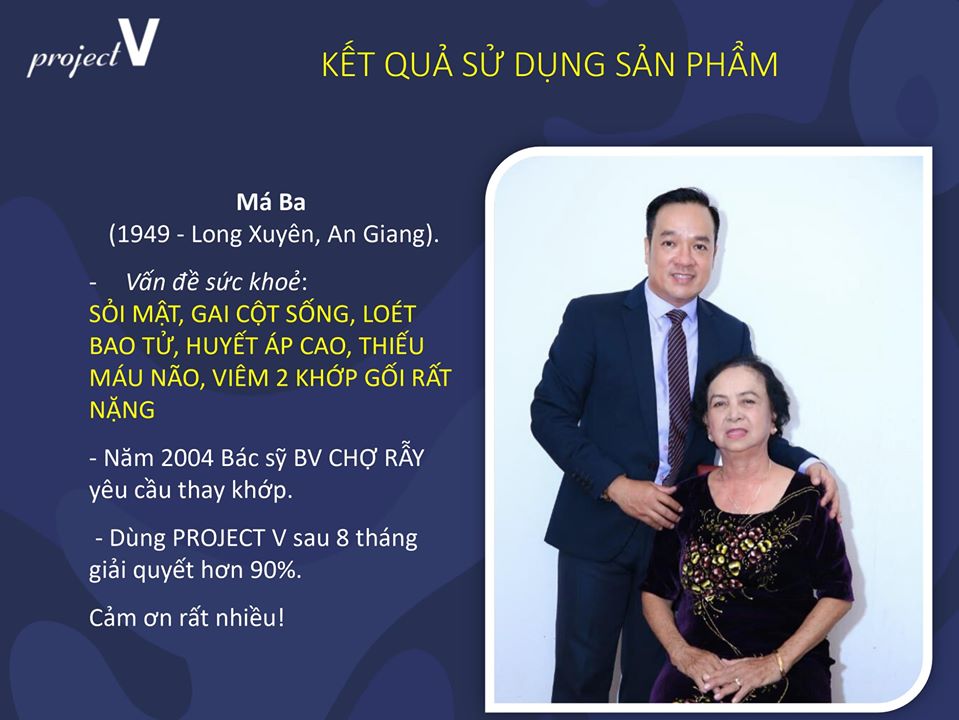 project V

KẾT QUẢ SỬ DỤNG SẢN PHẨM

Má Ba
(1949 - Long Xuyên, An Giang).

- Vấn đề sức khoẻ:
SỎI MẬT, GAI CỘT SỐNG, LOÉT BAO TỬ, HUYẾT ÁP CAO, THIẾU MÁU NÃO, VIÊM 2 KHỚP GỐI RẤT NẶNG

- Năm 2004 Bác sỹ BV CHỢ RẪY yêu cầu thay khớp.

- Dùng PROJECT V sau 8 tháng giải quyết hơn 90%.

Cảm ơn rất nhiều!